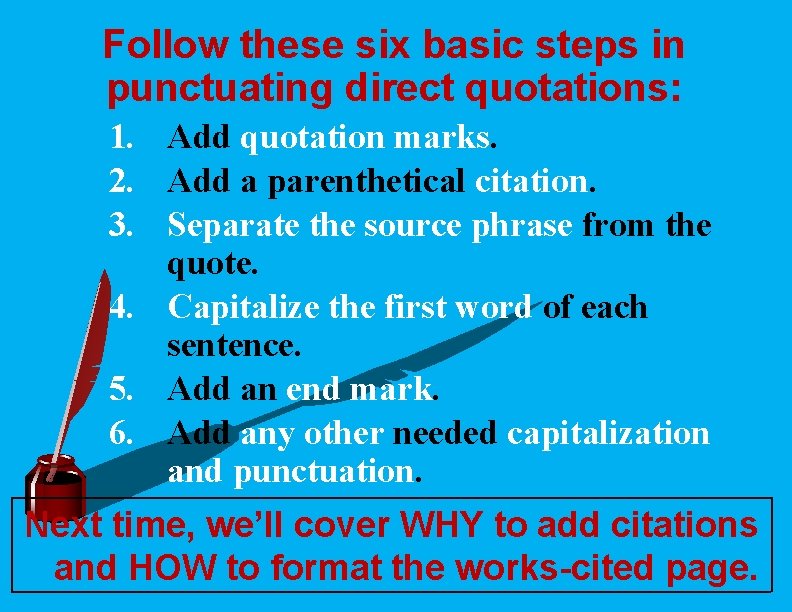 Follow these six basic steps in punctuating direct quotations:

1. Add quotation marks.
2. Add a parenthetical citation.
3. Separate the source phrase from the quote.
4. Capitalize the first word of each sentence.
5. Add an end mark.
6. Add any other needed capitalization and punctuation.

Next time, we'll cover WHY to add citations and HOW to format the works-cited page.